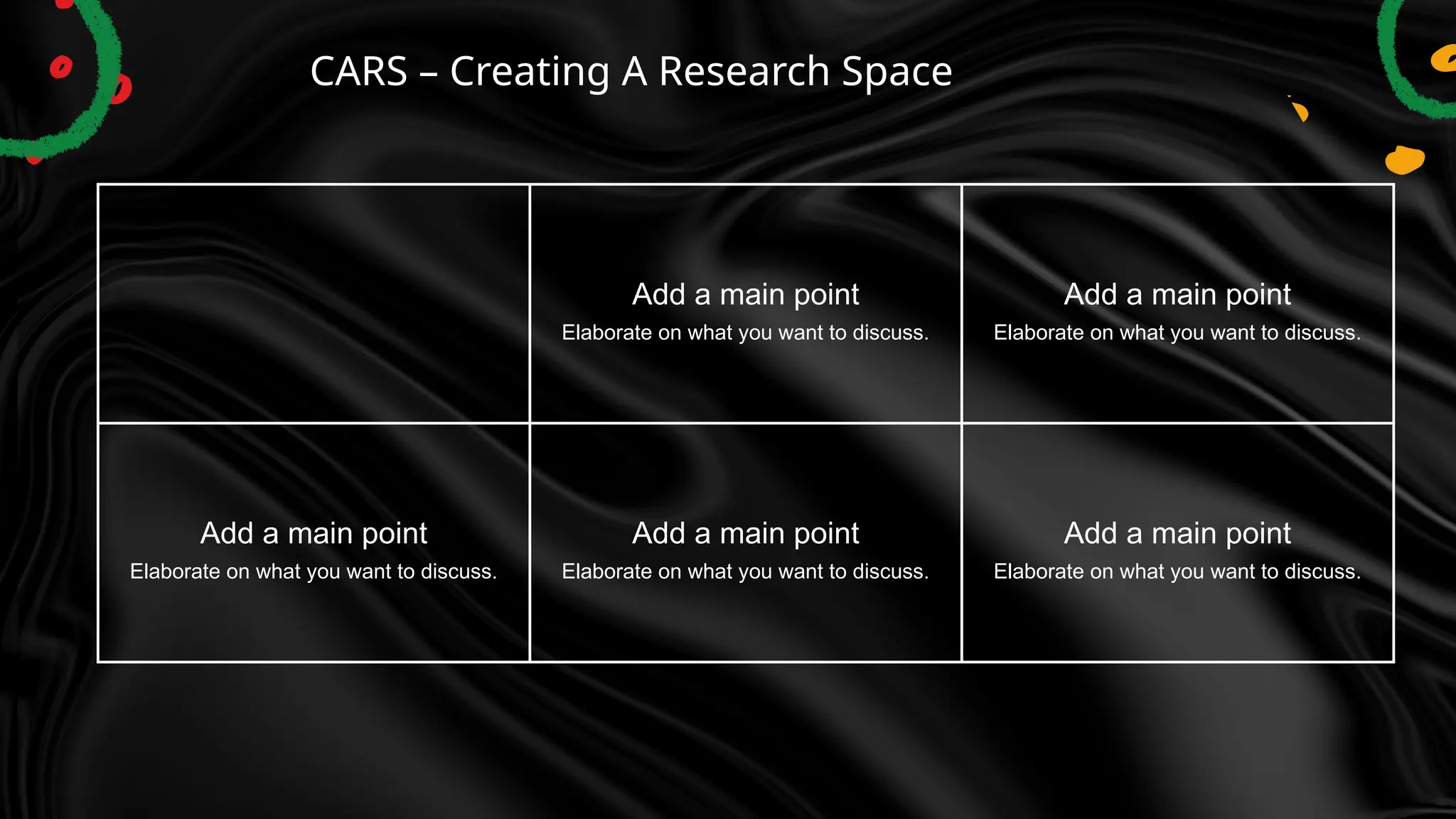 CARS – Creating A Research Space

| | Add a main point Elaborate on what you want to discuss. | Add a main point Elaborate on what you want to discuss. |
|---|---|---|
| Add a main point Elaborate on what you want to discuss. | Add a main point Elaborate on what you want to discuss. | Add a main point Elaborate on what you want to discuss. |